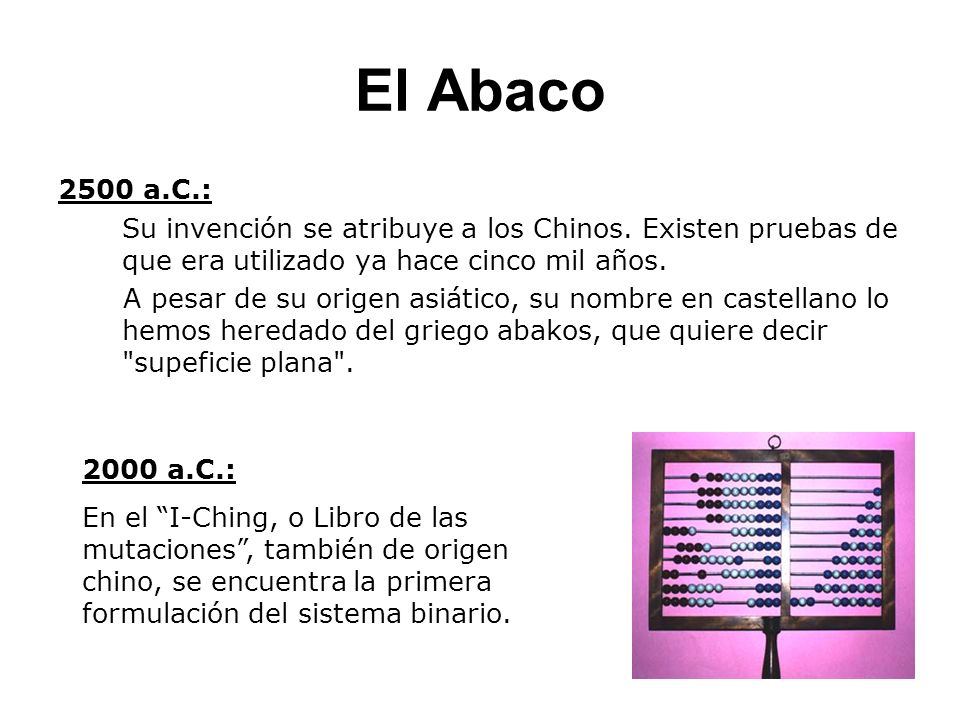 El Abaco

2500 a.C.:

Su invención se atribuye a los Chinos. Existen pruebas de que era utilizado ya hace cinco mil años.

A pesar de su origen asiático, su nombre en castellano lo hemos heredado del griego abakos, que quiere decir "supeficie plana".

2000 a.C.:

En el “I-Ching, o Libro de las mutaciones”, también de origen chino, se encuentra la primera formulación del sistema binario.